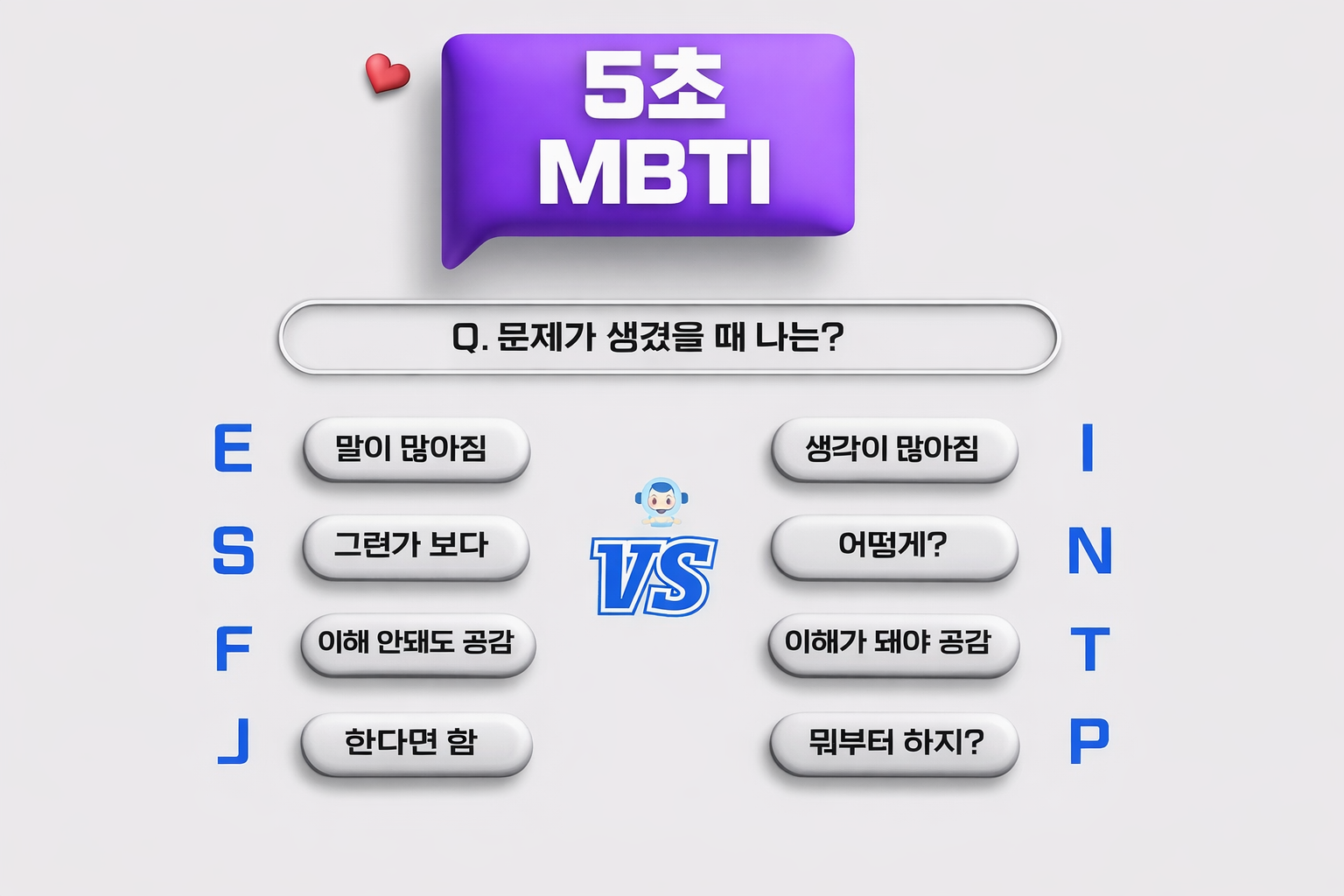 5초
MBTI

Q. 문제가 생겼을 때 나는?

E 말이 많아짐
S 그런가 보다
F 이해 안돼도 공감
J 한다면 함

VS

생각이 많아짐 I
어떻게? N
이해가 돼야 공감 T
뭐부터 하지? P